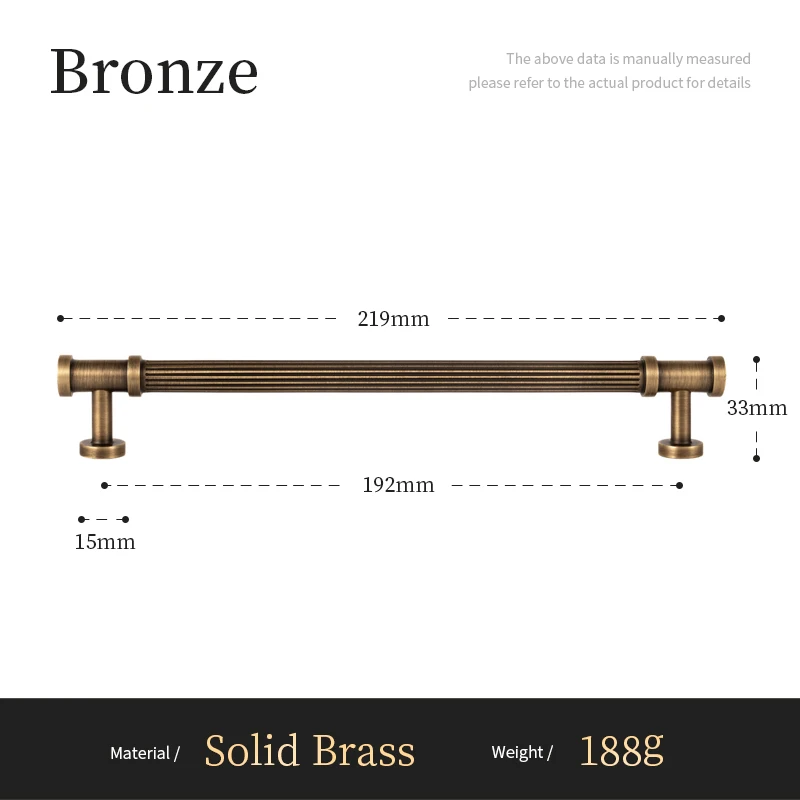 Bronze

The above data is manually measured
please refer to the actual product for details

219mm

33mm

192mm

15mm

Material / Solid Brass Weight / 188g